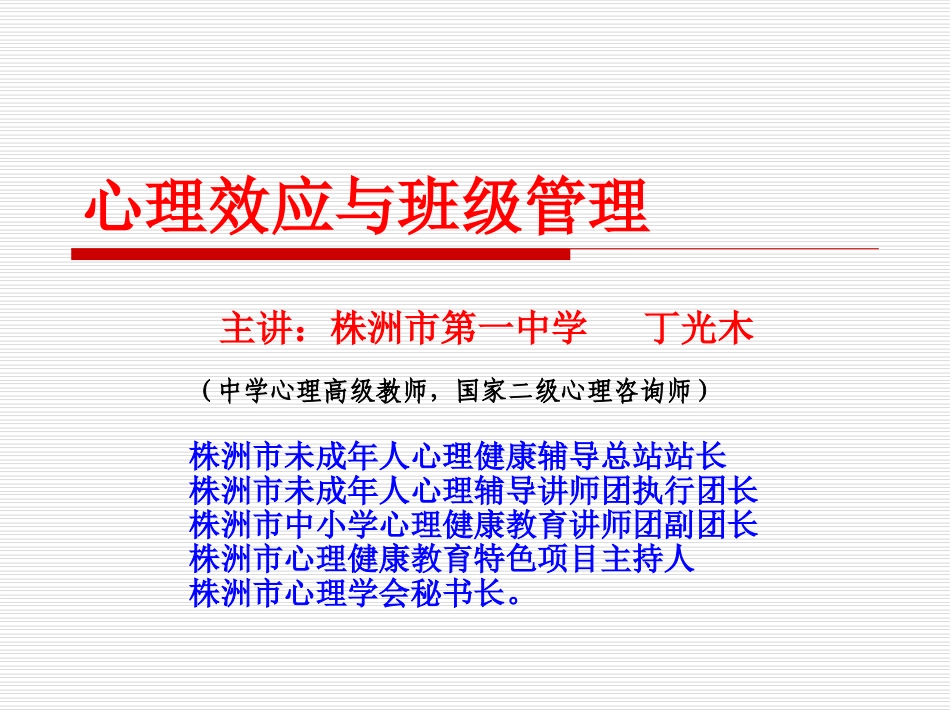 心理效应与班级管理

主讲：株洲市第一中学　　丁光木

（中学心理高级教师，国家二级心理咨询师）

株洲市未成年人心理健康辅导总站站长
株洲市未成年人心理辅导讲师团执行团长
株洲市中小学心理健康教育讲师团副团长
株洲市心理健康教育特色项目主持人
株洲市心理学会秘书长。